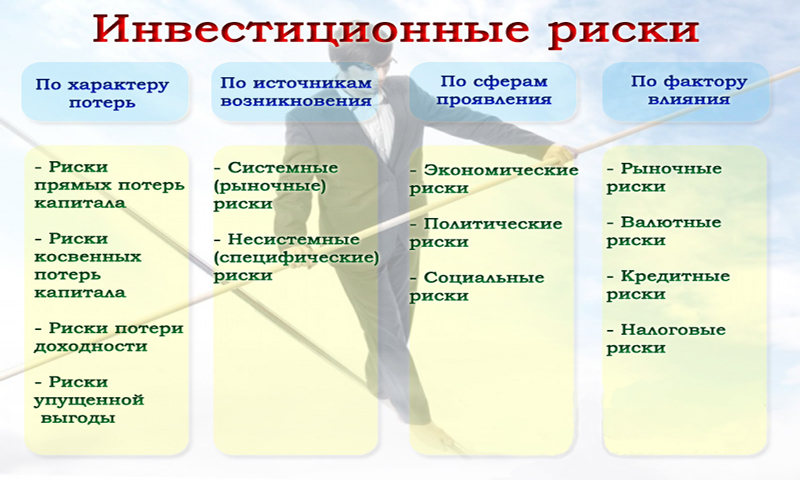 Инвестиционные риски

По характеру потерь

- Риски прямых потерь капитала

- Риски косвенных потерь капитала

- Риски потери доходности

- Риски упущенной выгоды

По источникам возникновения

- Системные (рыночные) риски

- Несистемные (специфические) риски

По сферам проявления

- Экономические риски

- Политические риски

- Социальные риски

По фактору влияния

- Рыночные риски

- Валютные риски

- Кредитные риски

- Налоговые риски